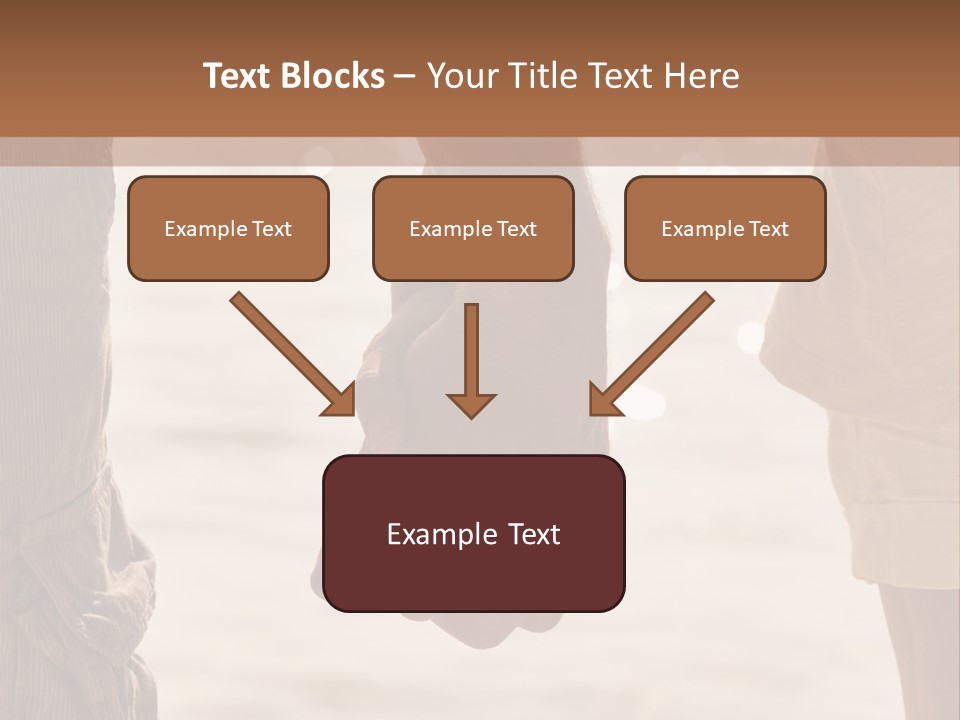 Text Blocks – Your Title Text Here

Example Text

Example Text

Example Text

Example Text